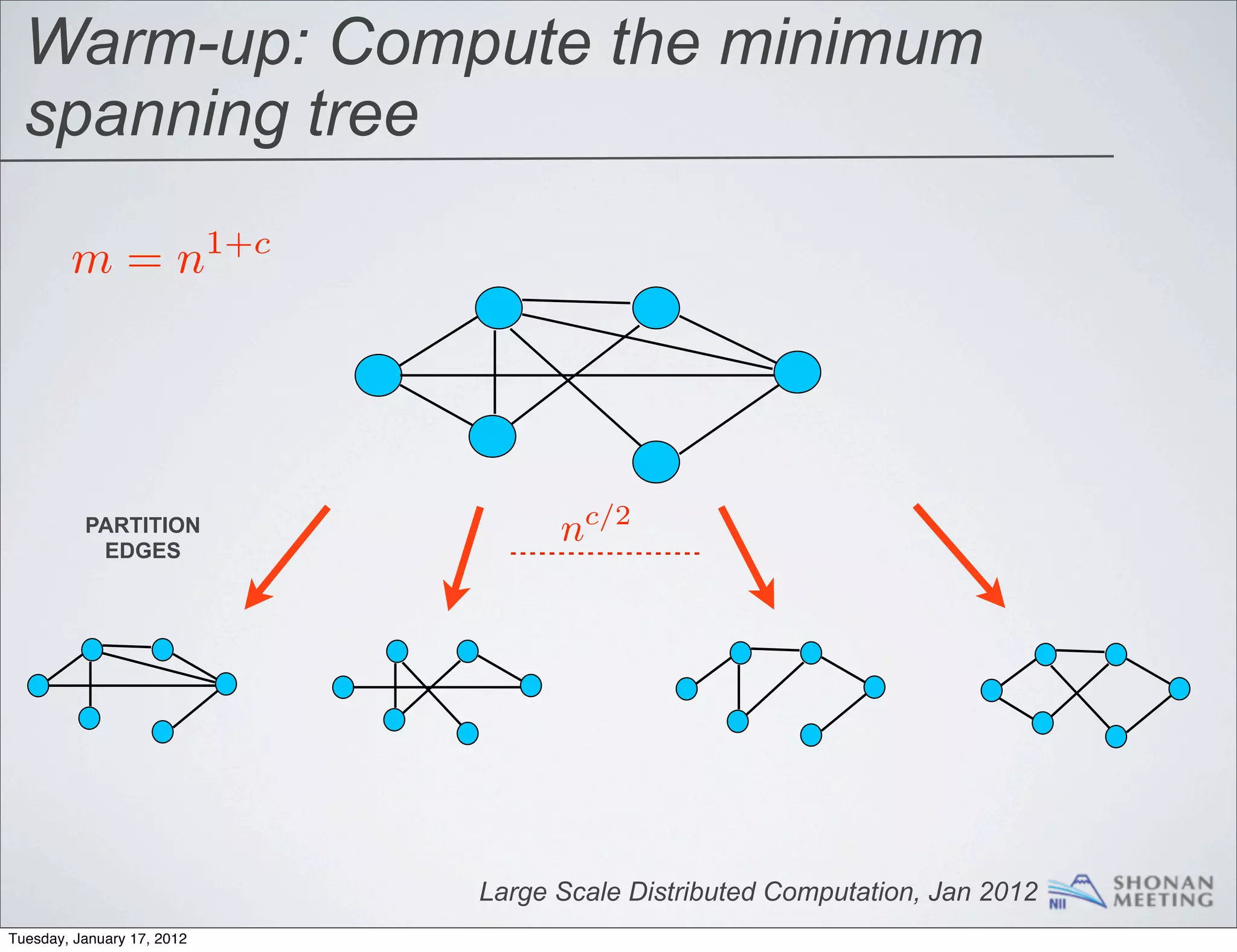 Warm-up: Compute the minimum spanning tree

$m = n^{1+c}$

PARTITION EDGES

$n^{c/2}$

Large Scale Distributed Computation, Jan 2012

NII SHONAN MEETING

Tuesday, January 17, 2012